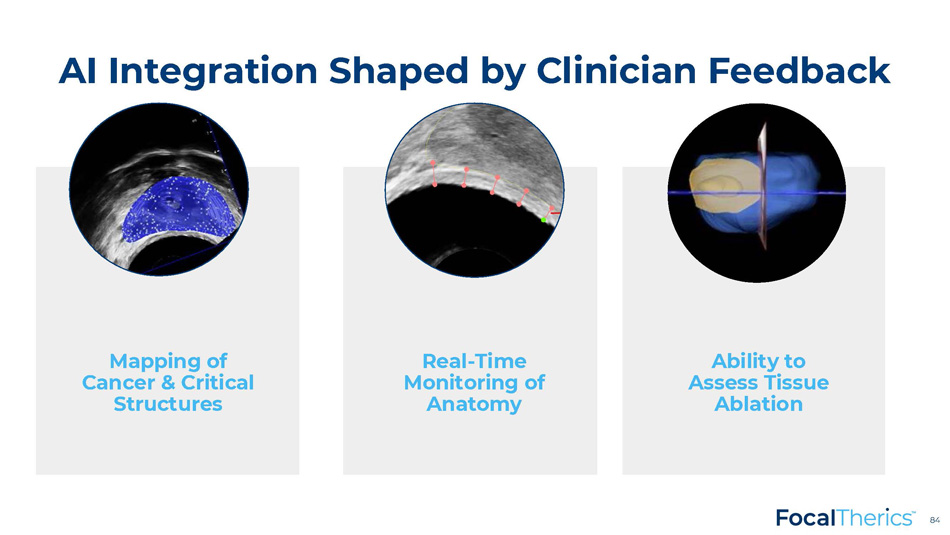 AI Integration Shaped by Clinician Feedback

Mapping of Cancer & Critical Structures

Real-Time Monitoring of Anatomy

Ability to Assess Tissue Ablation

FocalTherics™

84